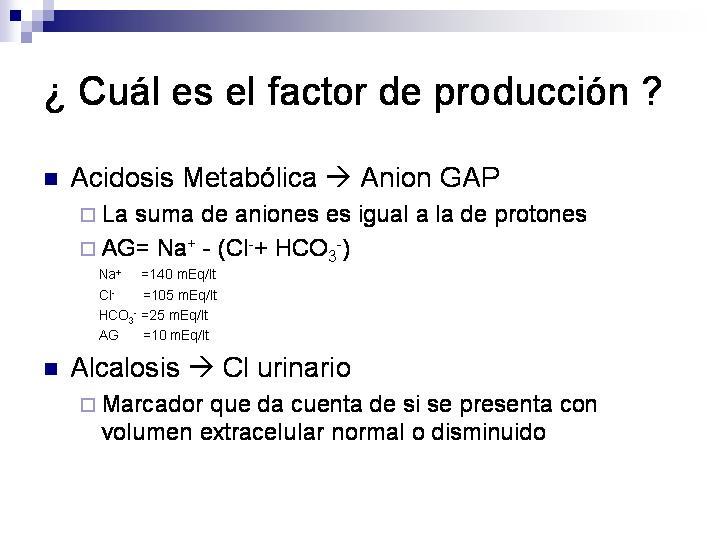 ¿ Cuál es el factor de producción ?

Acidosis Metabólica → Anion GAP

La suma de aniones es igual a la de protones

AG= $Na^+$ - ($Cl^-$+ $HCO_3^-$)

$Na^+$ =140 mEq/lt
$Cl^-$ =105 mEq/lt
$HCO_3^-$ =25 mEq/lt
AG =10 mEq/lt

Alcalosis → Cl urinario

Marcador que da cuenta de si se presenta con volumen extracelular normal o disminuido